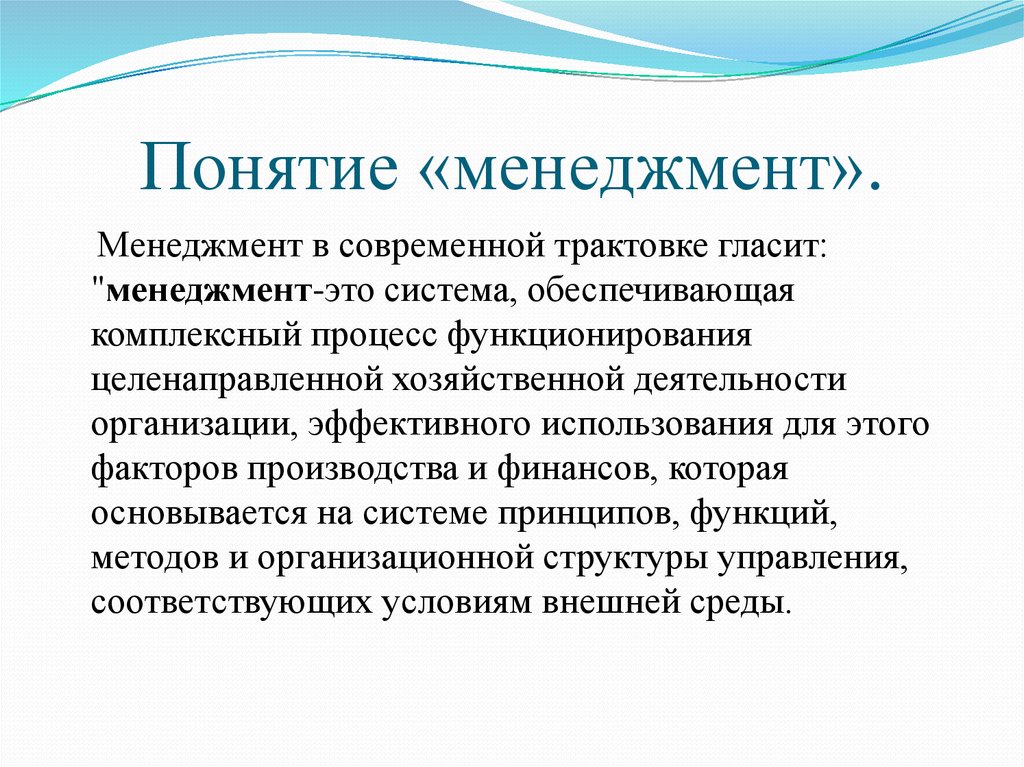 Понятие «менеджмент».

Менеджмент в современной трактовке гласит: "менеджмент-это система, обеспечивающая комплексный процесс функционирования целенаправленной хозяйственной деятельности организации, эффективного использования для этого факторов производства и финансов, которая основывается на системе принципов, функций, методов и организационной структуры управления, соответствующих условиям внешней среды.